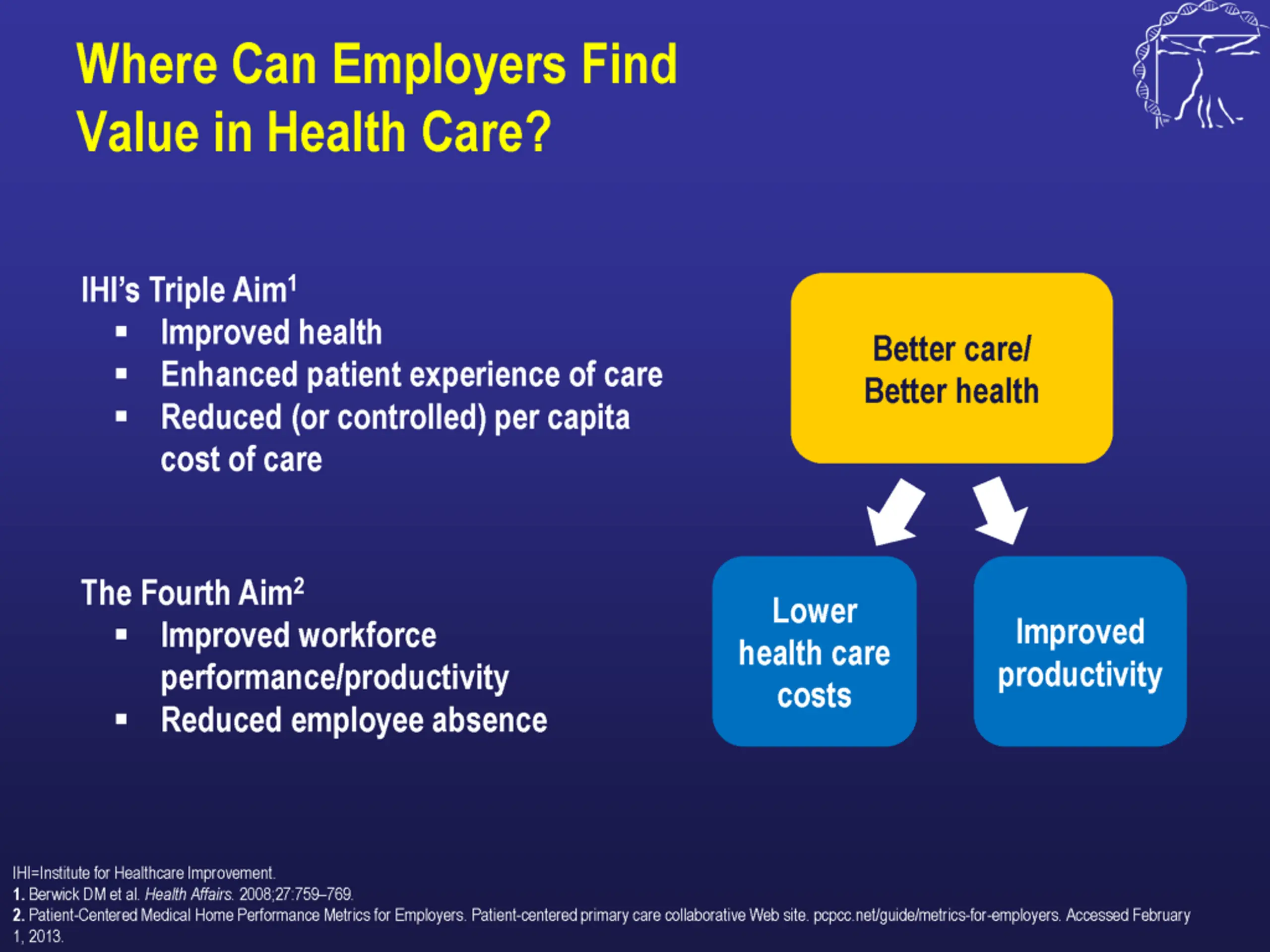 Where Can Employers Find Value in Health Care?

IHI's Triple Aim$^1$

▪ Improved health
▪ Enhanced patient experience of care
▪ Reduced (or controlled) per capita cost of care

The Fourth Aim$^2$

▪ Improved workforce performance/productivity
▪ Reduced employee absence

Better care/ Better health

Lower health care costs

Improved productivity

IHI=Institute for Healthcare Improvement.
1. Berwick DM et al. Health Affairs. 2008;27:759–769.
2. Patient-Centered Medical Home Performance Metrics for Employers. Patient-centered primary care collaborative Web site. pcpcc.net/guide/metrics-for-employers. Accessed February 1, 2013.